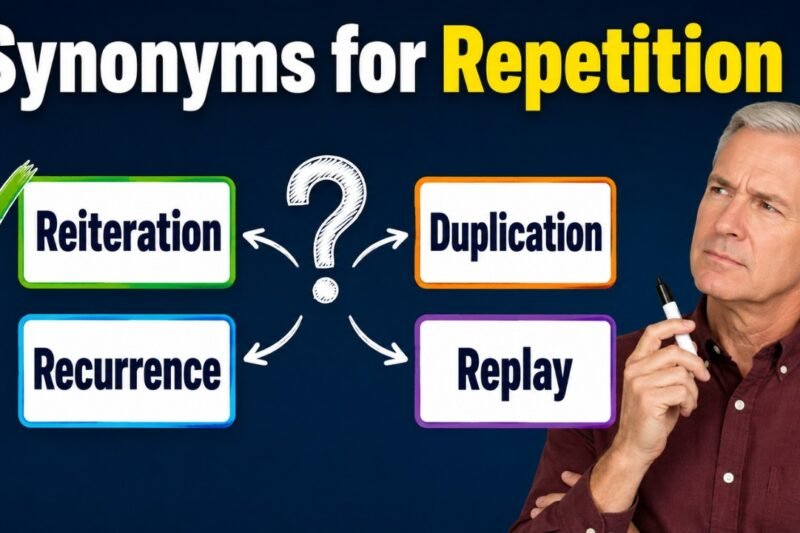 Synonyms for Repetition

Reiteration

?

Duplication

Recurrence

Replay